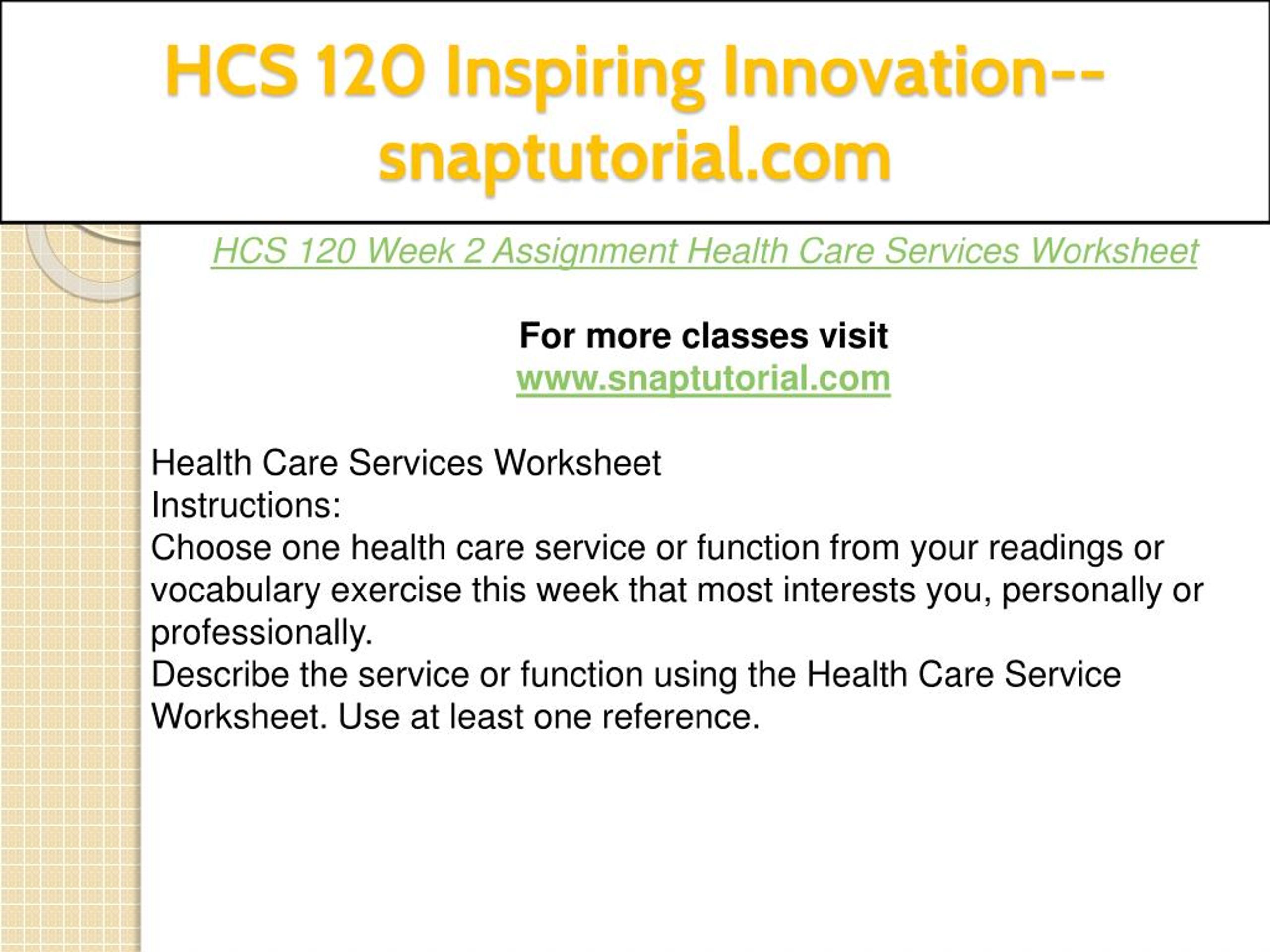 HCS 120 Inspiring Innovation--snaptutorial.com

HCS 120 Week 2 Assignment Health Care Services Worksheet

For more classes visit
www.snaptutorial.com

Health Care Services Worksheet
Instructions:
Choose one health care service or function from your readings or vocabulary exercise this week that most interests you, personally or professionally.
Describe the service or function using the Health Care Service Worksheet. Use at least one reference.